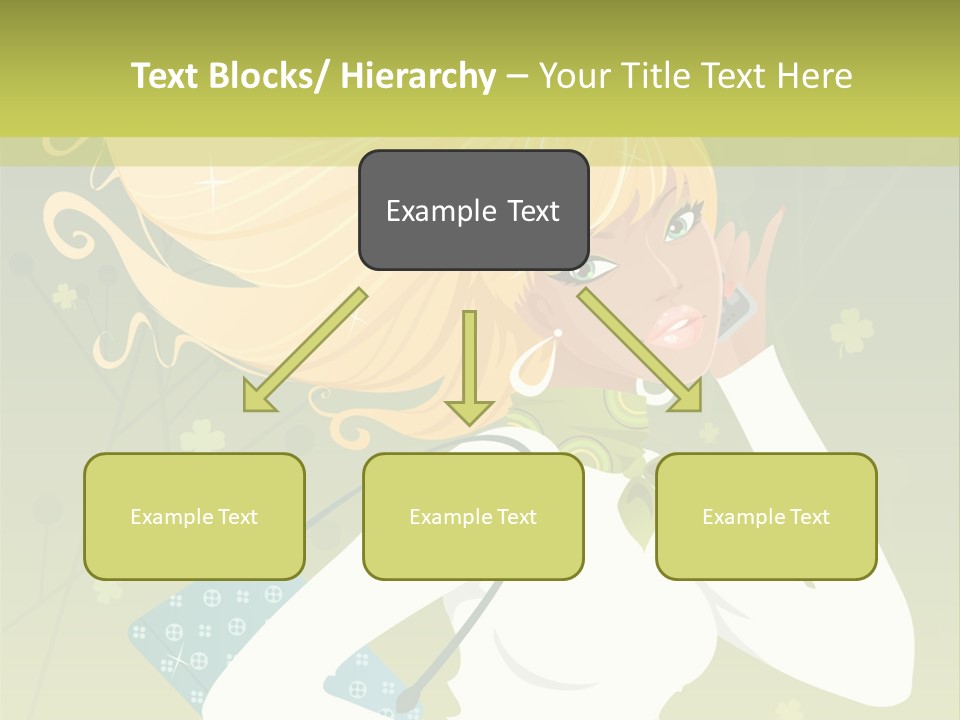 Text Blocks/ Hierarchy – Your Title Text Here

Example Text

Example Text

Example Text

Example Text